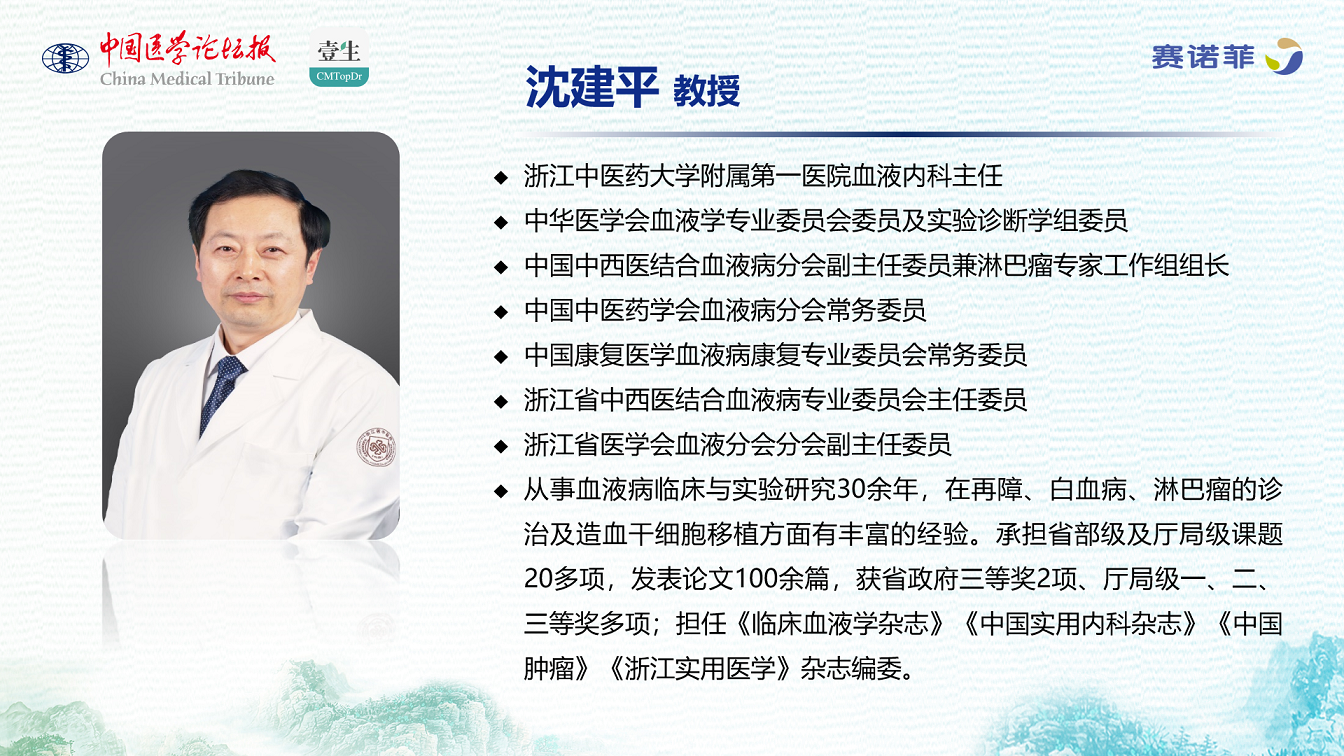 中国医学论坛报
China Medical Tribune

壹生
CMTopDr

赛诺菲

沈建平 教授

◆ 浙江中医药大学附属第一医院血液内科主任
◆ 中华医学会血液学专业委员会委员及实验诊断学组委员
◆ 中国中西医结合血液病分会副主任委员兼淋巴瘤专家工作组组长
◆ 中国中医药学会血液病分会常务委员
◆ 中国康复医学血液病康复专业委员会常务委员
◆ 浙江省中西医结合血液病专业委员会主任委员
◆ 浙江省医学会血液分会分会副主任委员
◆ 从事血液病临床与实验研究30余年，在再障、白血病、淋巴瘤的诊治及造血干细胞移植方面有丰富的经验。承担省部级及厅局级课题20多项，发表论文100余篇，获省政府三等奖2项、厅局级一、二、三等奖多项；担任《临床血液学杂志》《中国实用内科杂志》《中国肿瘤》《浙江实用医学》杂志编委。